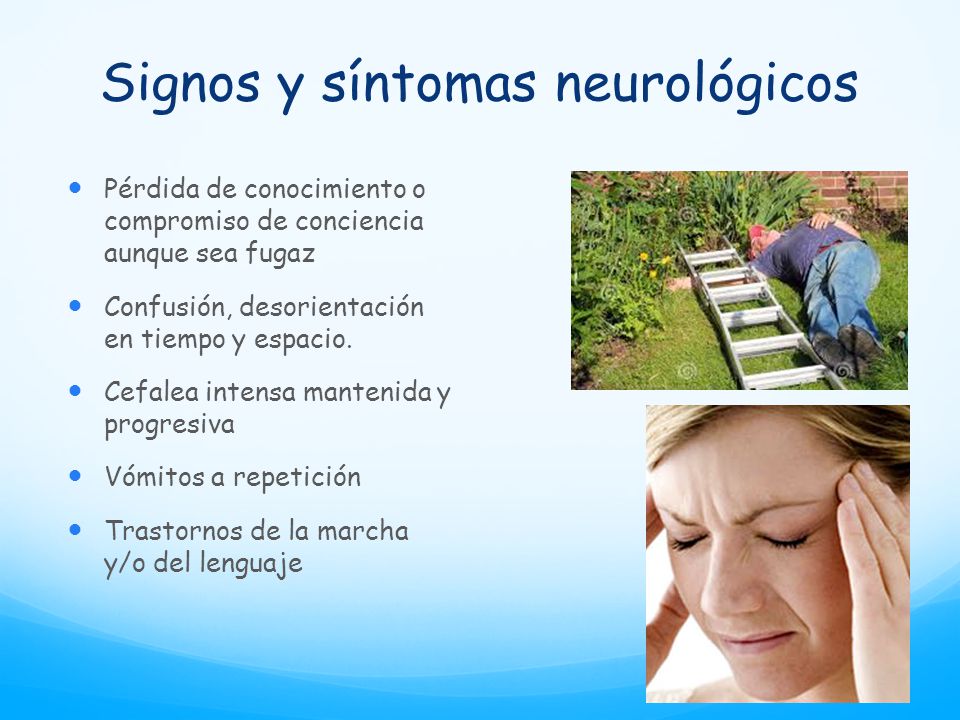 Signos y síntomas neurológicos

- Pérdida de conocimiento o compromiso de conciencia aunque sea fugaz
- Confusión, desorientación en tiempo y espacio.
- Cefalea intensa mantenida y progresiva
- Vómitos a repetición
- Trastornos de la marcha y/o del lenguaje